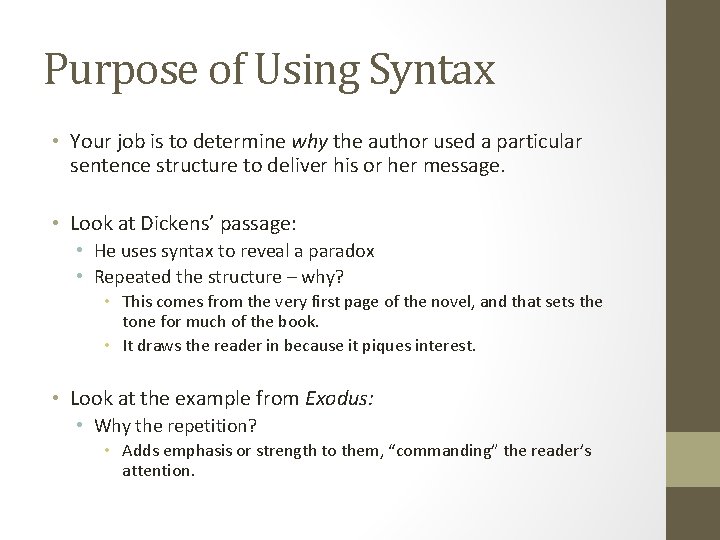 Purpose of Using Syntax

• Your job is to determine why the author used a particular sentence structure to deliver his or her message.

• Look at Dickens' passage:
  • He uses syntax to reveal a paradox
  • Repeated the structure – why?
    • This comes from the very first page of the novel, and that sets the tone for much of the book.
    • It draws the reader in because it piques interest.

• Look at the example from Exodus:
  • Why the repetition?
    • Adds emphasis or strength to them, "commanding" the reader's attention.